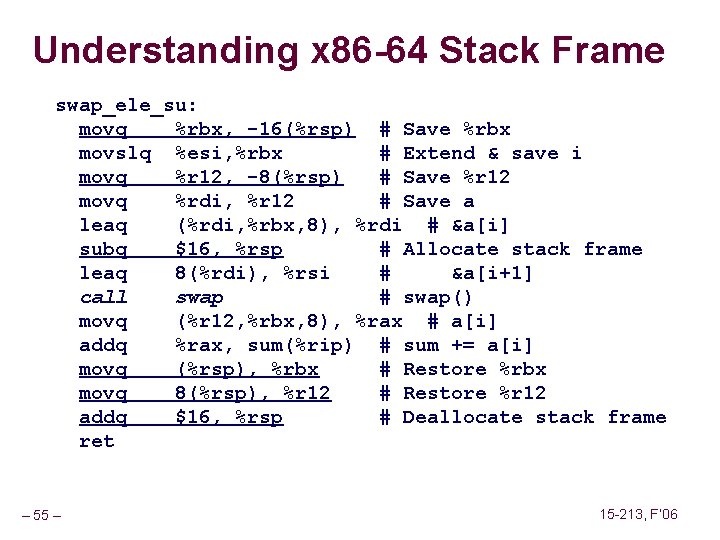 Understanding x86-64 Stack Frame

swap_ele_su:
movq %rbx, -16(%rsp) # Save %rbx
movslq %esi,%rbx # Extend & save i
movq %r12, -8(%rsp) # Save %r12
movq %rdi, %r12 # Save a
leaq (%rdi,%rbx,8), %rdi # &a[i]
subq $16, %rsp # Allocate stack frame
leaq 8(%rdi), %rsi # &a[i+1]
call swap # swap()
movq (%r12,%rbx,8), %rax # a[i]
addq %rax, sum(%rip) # sum += a[i]
movq (%rsp), %rbx # Restore %rbx
movq 8(%rsp), %r12 # Restore %r12
addq $16, %rsp # Deallocate stack frame
ret

– 55 –

15-213, F'06